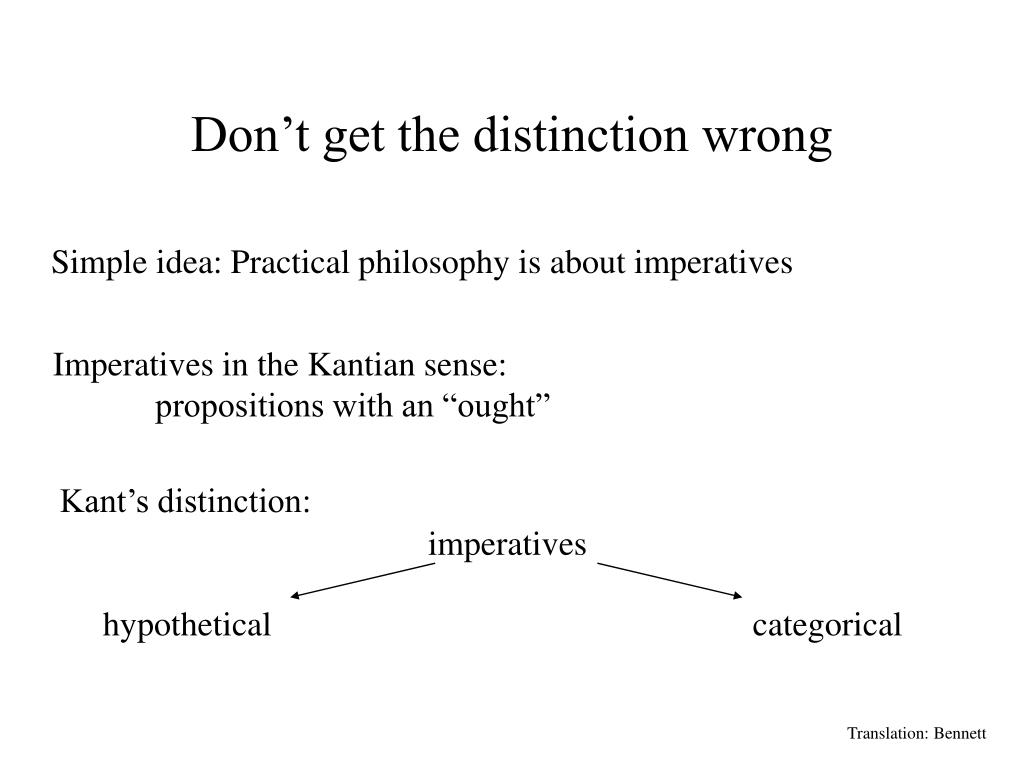 Don’t get the distinction wrong

Simple idea: Practical philosophy is about imperatives

Imperatives in the Kantian sense:
propositions with an “ought”

Kant’s distinction:

imperatives

hypothetical

categorical

Translation: Bennett